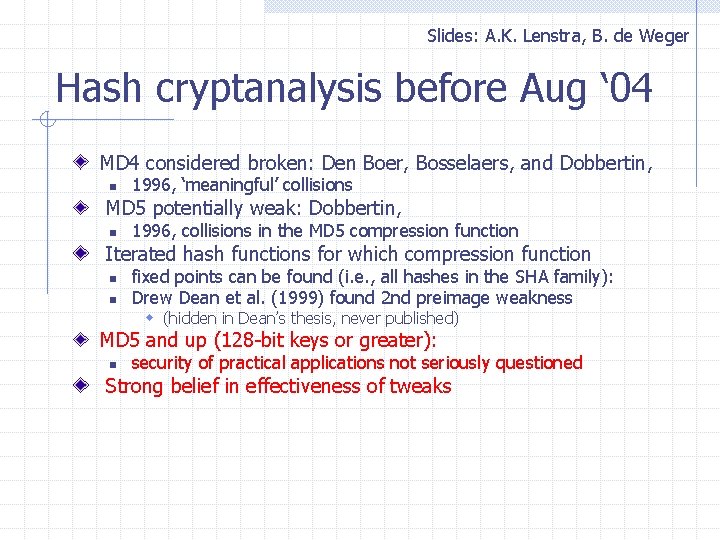 Slides: A.K. Lenstra, B. de Weger

Hash cryptanalysis before Aug ‘04

MD4 considered broken: Den Boer, Bosselaers, and Dobbertin,
1996, ‘meaningful’ collisions
MD5 potentially weak: Dobbertin,
1996, collisions in the MD5 compression function
Iterated hash functions for which compression function
fixed points can be found (i.e., all hashes in the SHA family):
Drew Dean et al. (1999) found 2nd preimage weakness
(hidden in Dean’s thesis, never published)
MD5 and up (128-bit keys or greater):
security of practical applications not seriously questioned
Strong belief in effectiveness of tweaks